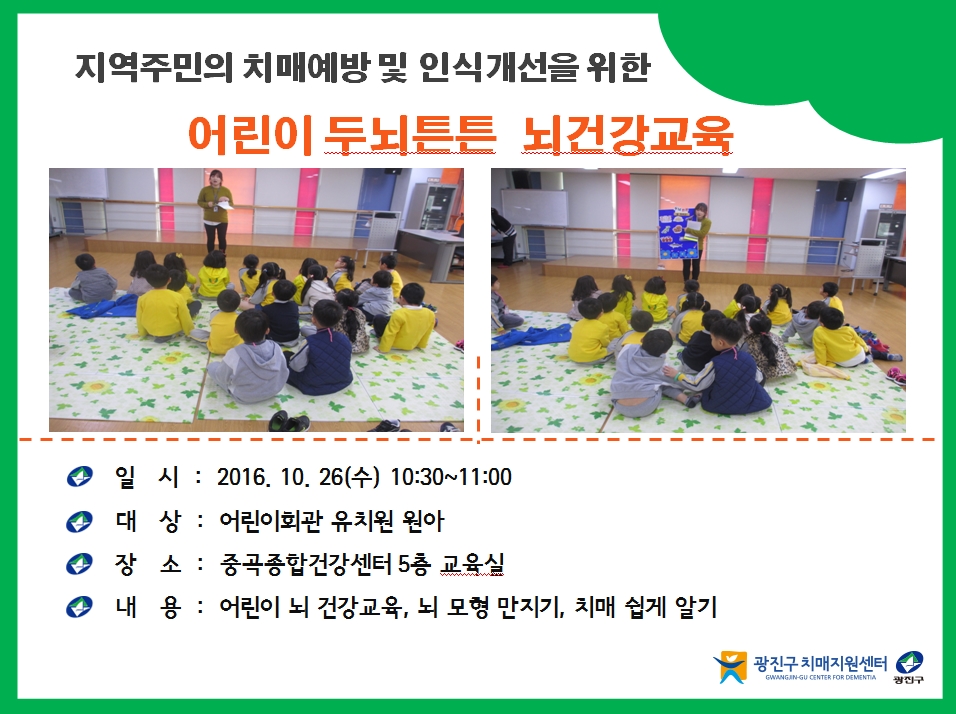 지역주민의 치매예방 및 인식개선을 위한

어린이 두뇌튼튼 뇌건강교육

일 시 : 2016. 10. 26(수) 10:30~11:00

대 상 : 어린이회관 유치원 원아

장 소 : 중곡종합건강센터 5층 교육실

내 용 : 어린이 뇌 건강교육, 뇌 모형 만지기, 치매 쉽게 알기

광진구 치매지원센터
GWANGJIN-GU CENTER FOR DEMENTIA
광진구